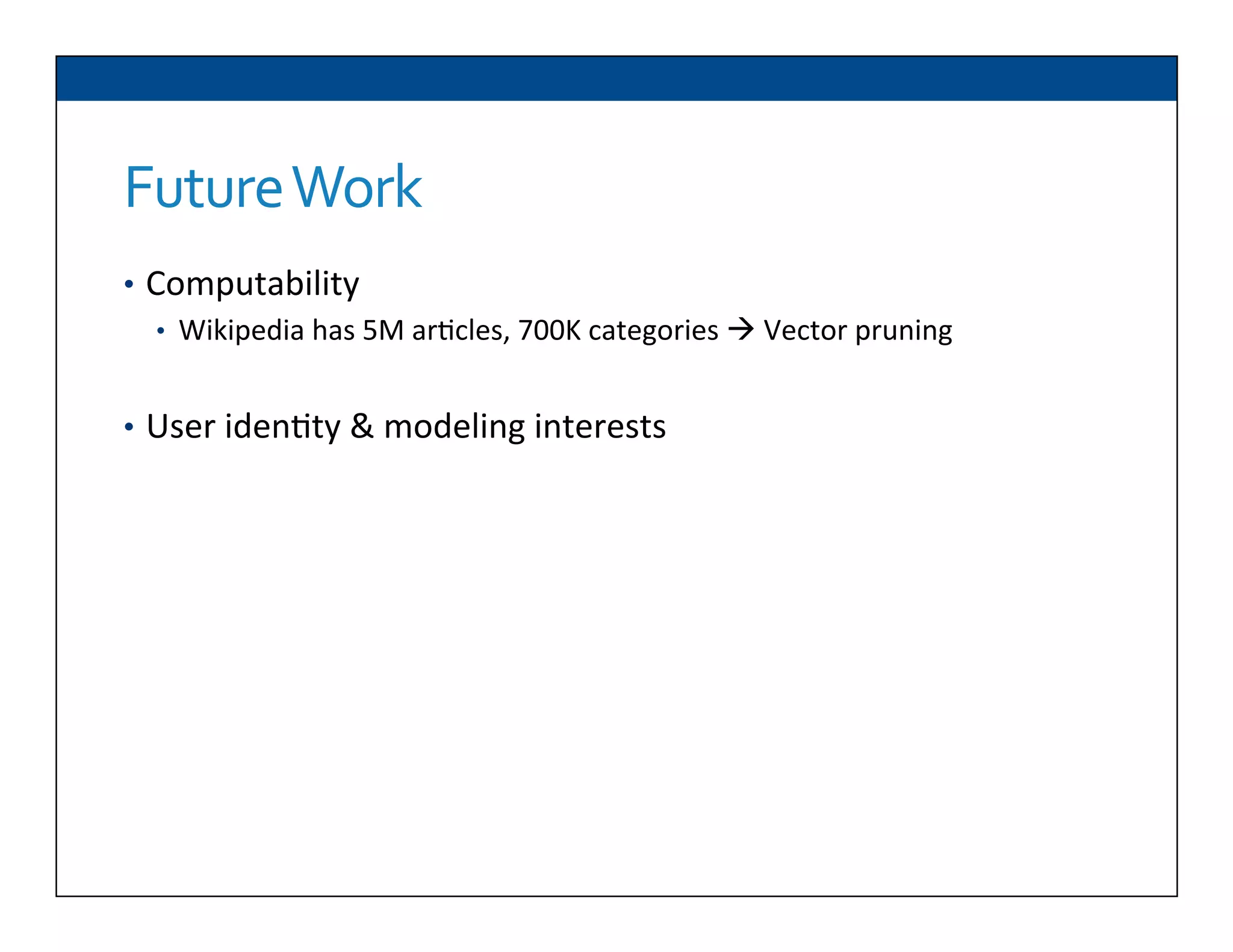 Future Work

• Computability
  • Wikipedia has 5M articles, 700K categories → Vector pruning

• User identity & modeling interests